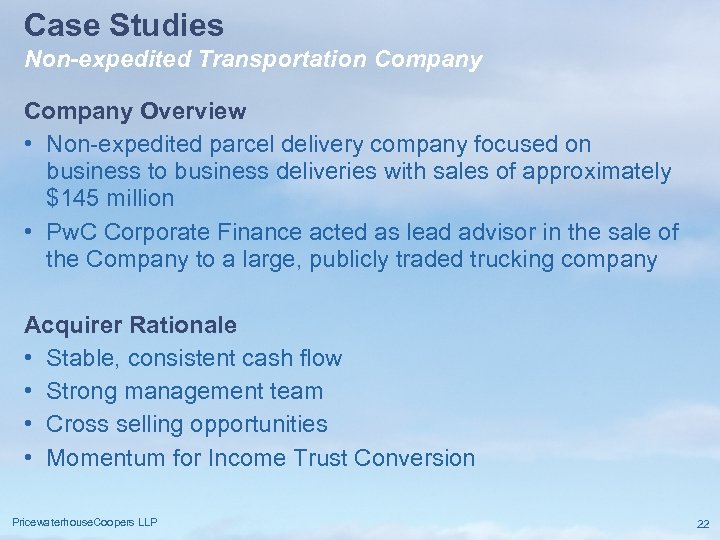 Case Studies
Non-expedited Transportation Company

Company Overview
• Non-expedited parcel delivery company focused on business to business deliveries with sales of approximately $145 million
• PwC Corporate Finance acted as lead advisor in the sale of the Company to a large, publicly traded trucking company

Acquirer Rationale
• Stable, consistent cash flow
• Strong management team
• Cross selling opportunities
• Momentum for Income Trust Conversion

PricewaterhouseCoopers LLP

22